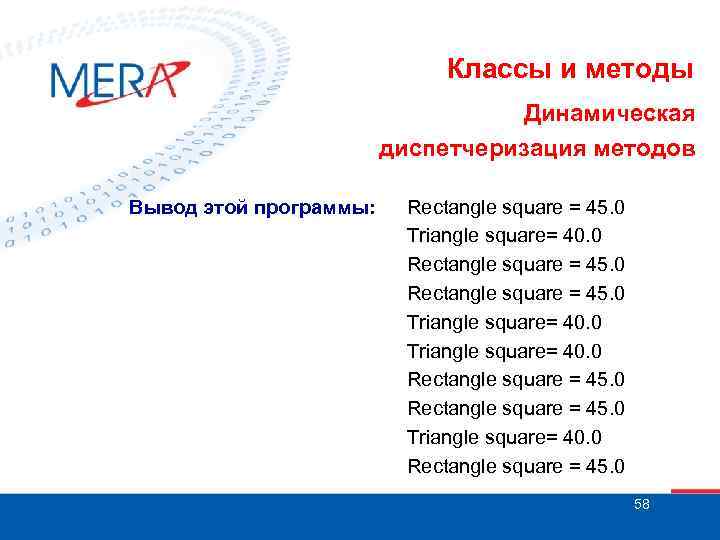 MERA

Классы и методы

Динамическая диспетчеризация методов

Вывод этой программы:

Rectangle square = 45.0
Triangle square= 40.0
Rectangle square = 45.0
Rectangle square = 45.0
Triangle square= 40.0
Triangle square= 40.0
Rectangle square = 45.0
Rectangle square = 45.0
Triangle square= 40.0
Rectangle square = 45.0

58